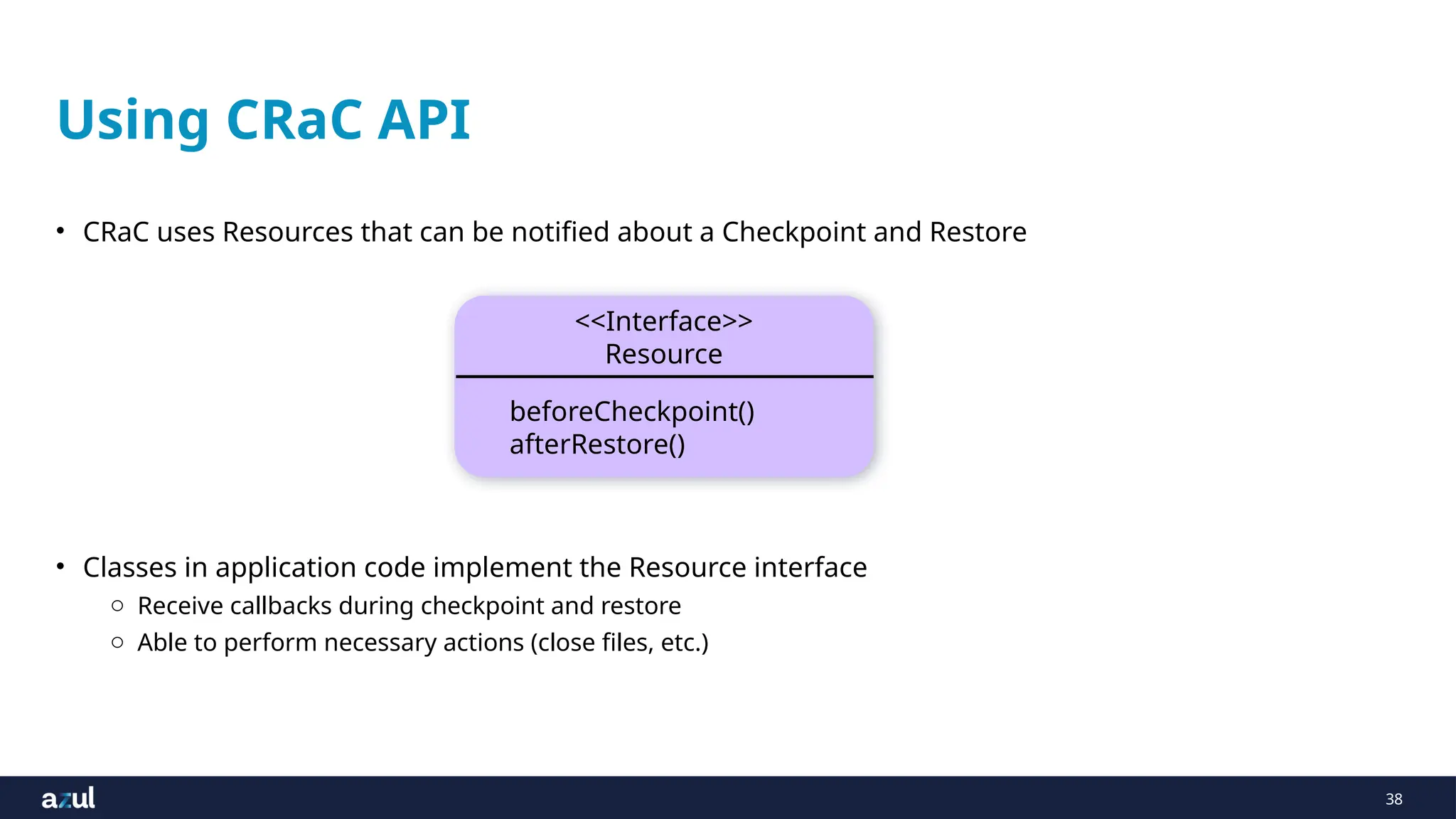 Using CRaC API

• CRaC uses Resources that can be notified about a Checkpoint and Restore

<<Interface>>
Resource

beforeCheckpoint()
afterRestore()

• Classes in application code implement the Resource interface
  ○ Receive callbacks during checkpoint and restore
  ○ Able to perform necessary actions (close files, etc.)

azul

38